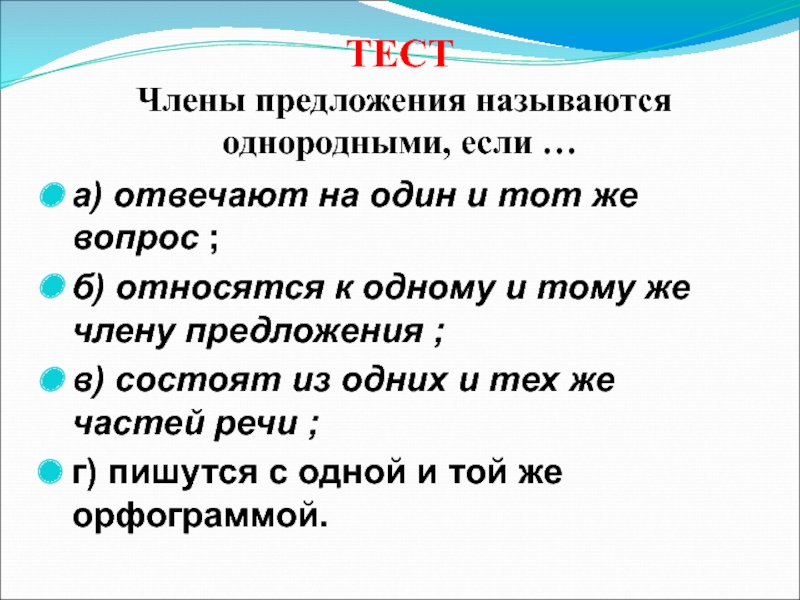 ТЕСТ

Члены предложения называются однородными, если …

а) отвечают на один и тот же вопрос ;

б) относятся к одному и тому же члену предложения ;

в) состоят из одних и тех же частей речи ;

г) пишутся с одной и той же орфограммой.